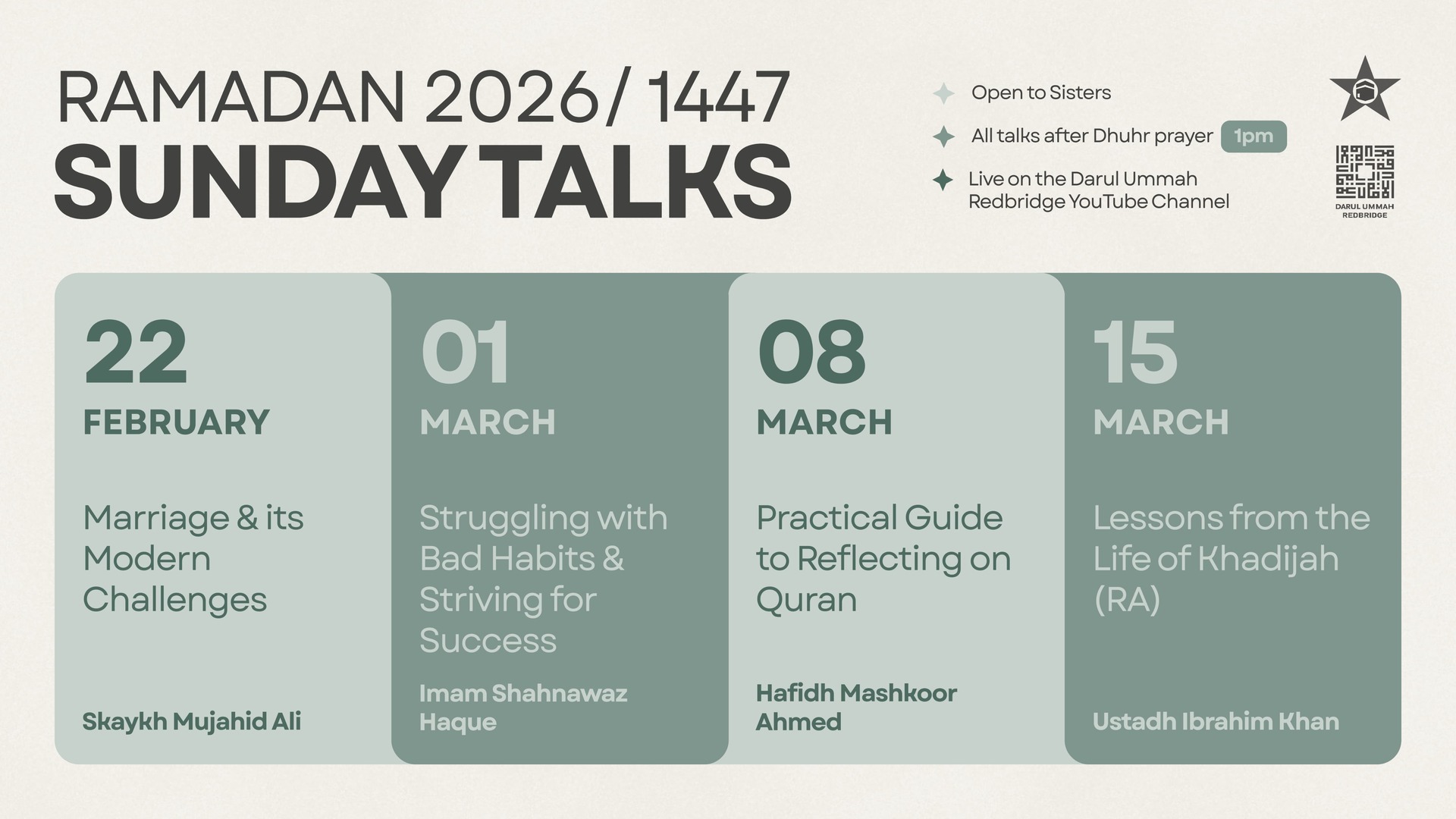 RAMADAN 2026/ 1447
SUNDAY TALKS

Open to Sisters

All talks after Dhuhr prayer 1pm

Live on the Darul Ummah Redbridge YouTube Channel

DARUL UMMAH REDBRIDGE

22
FEBRUARY

Marriage & its Modern Challenges

Skaykh Mujahid Ali

01
MARCH

Struggling with Bad Habits & Striving for Success

Imam Shahnawaz Haque

08
MARCH

Practical Guide to Reflecting on Quran

Hafidh Mashkoor Ahmed

15
MARCH

Lessons from the Life of Khadijah (RA)

Ustadh Ibrahim Khan